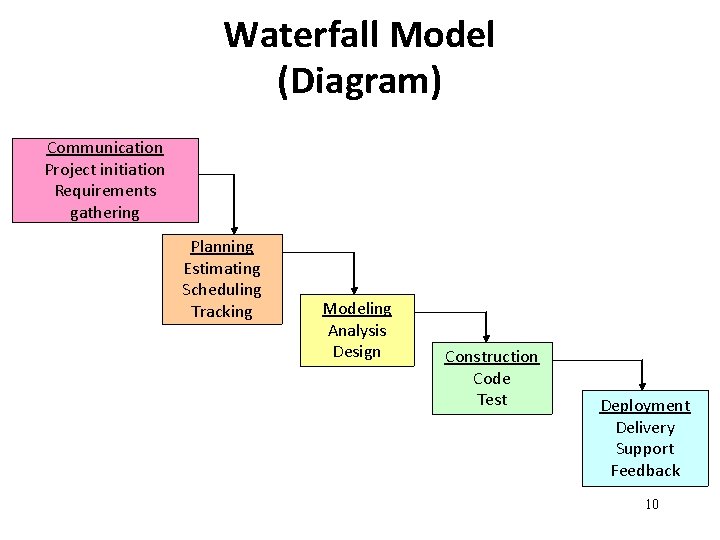 Waterfall Model
(Diagram)

Communication
Project initiation
Requirements gathering

Planning
Estimating
Scheduling
Tracking

Modeling
Analysis
Design

Construction
Code
Test

Deployment
Delivery
Support
Feedback

10